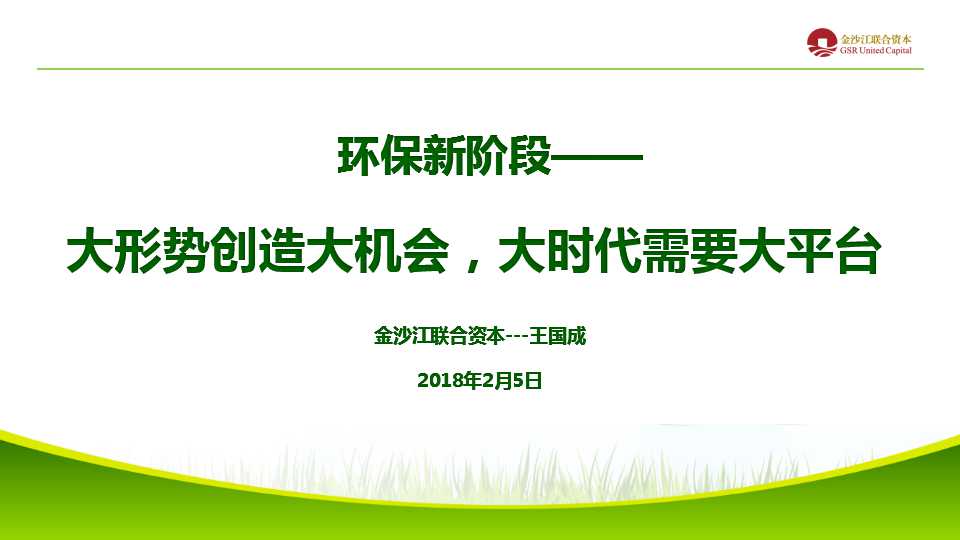 金沙江联合资本
GSR United Capital

环保新阶段——

大形势创造大机会，大时代需要大平台

金沙江联合资本---王国成

2018年2月5日